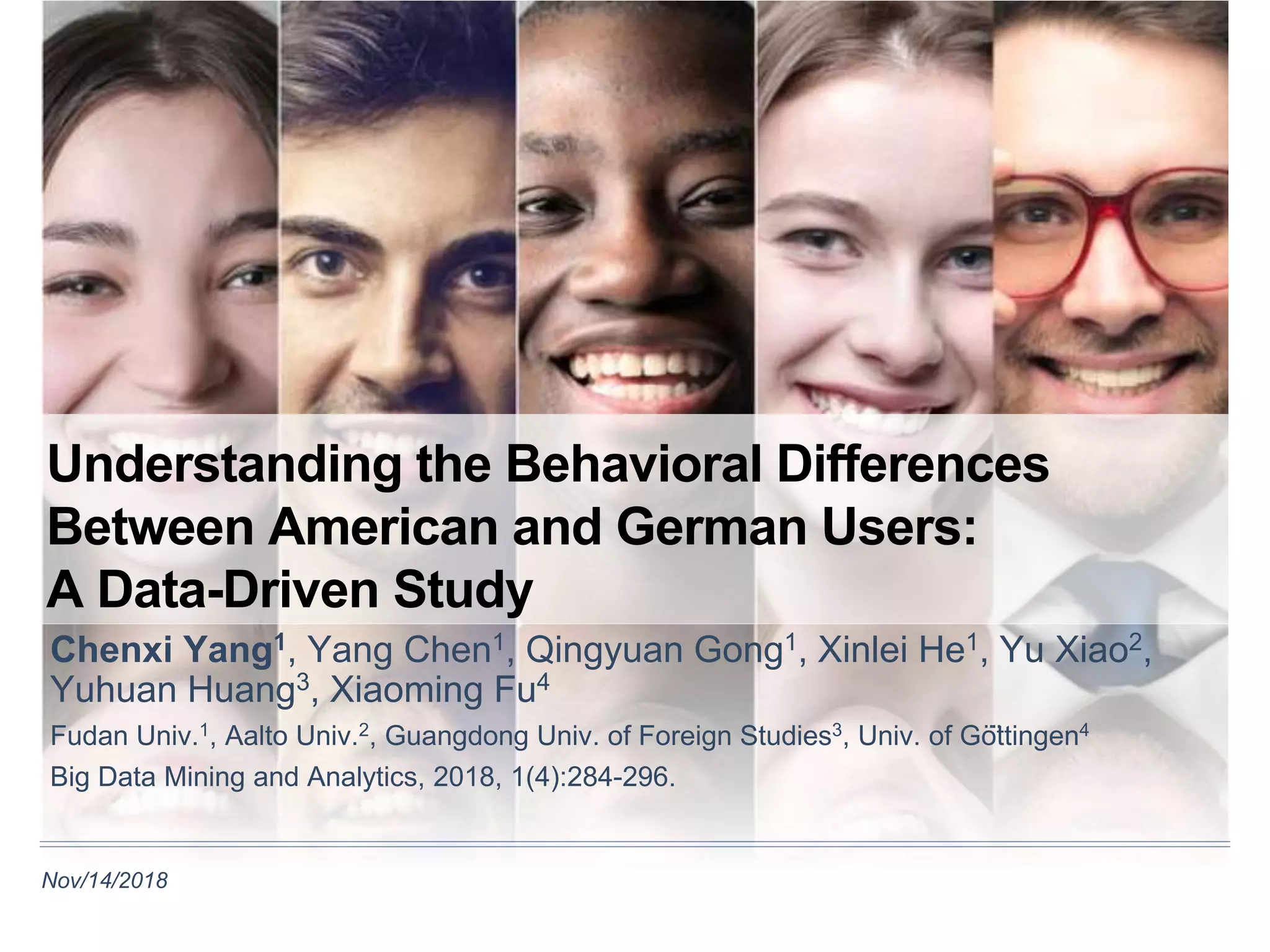 Understanding the Behavioral Differences Between American and German Users: A Data-Driven Study

Chenxi Yang$^1$, Yang Chen$^1$, Qingyuan Gong$^1$, Xinlei He$^1$, Yu Xiao$^2$, Yuhuan Huang$^3$, Xiaoming Fu$^4$

Fudan Univ.$^1$, Aalto Univ.$^2$, Guangdong Univ. of Foreign Studies$^3$, Univ. of Göttingen$^4$

Big Data Mining and Analytics, 2018, 1(4):284-296.

Nov/14/2018